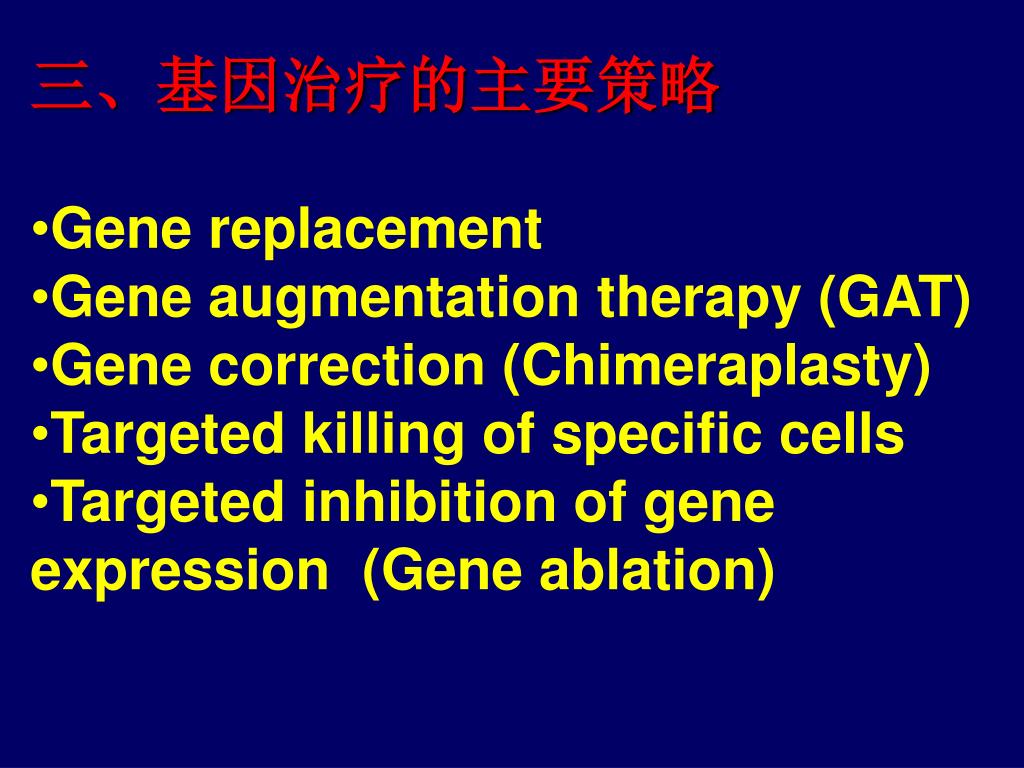 三、基因治疗的主要策略

•Gene replacement
•Gene augmentation therapy (GAT)
•Gene correction (Chimeraplasty)
•Targeted killing of specific cells
•Targeted inhibition of gene expression (Gene ablation)